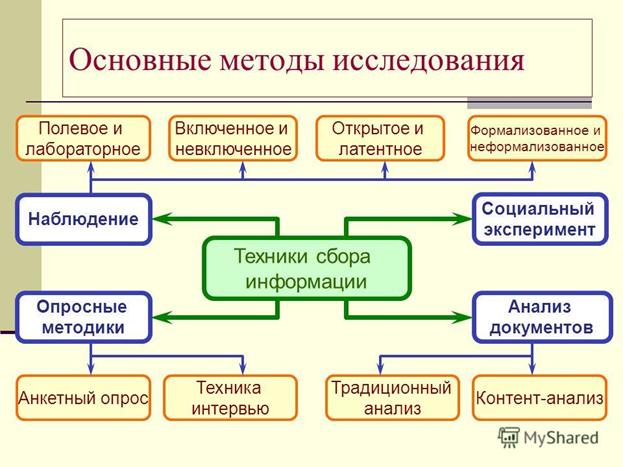 Основные методы исследования

Полевое и лабораторное

Включенное и невключенное

Открытое и латентное

Формализованное и неформализованное

Наблюдение

Социальный эксперимент

Техники сбора информации

Опросные методики

Анализ документов

Анкетный опрос

Техника интервью

Традиционный анализ

Контент-анализ

MyShared